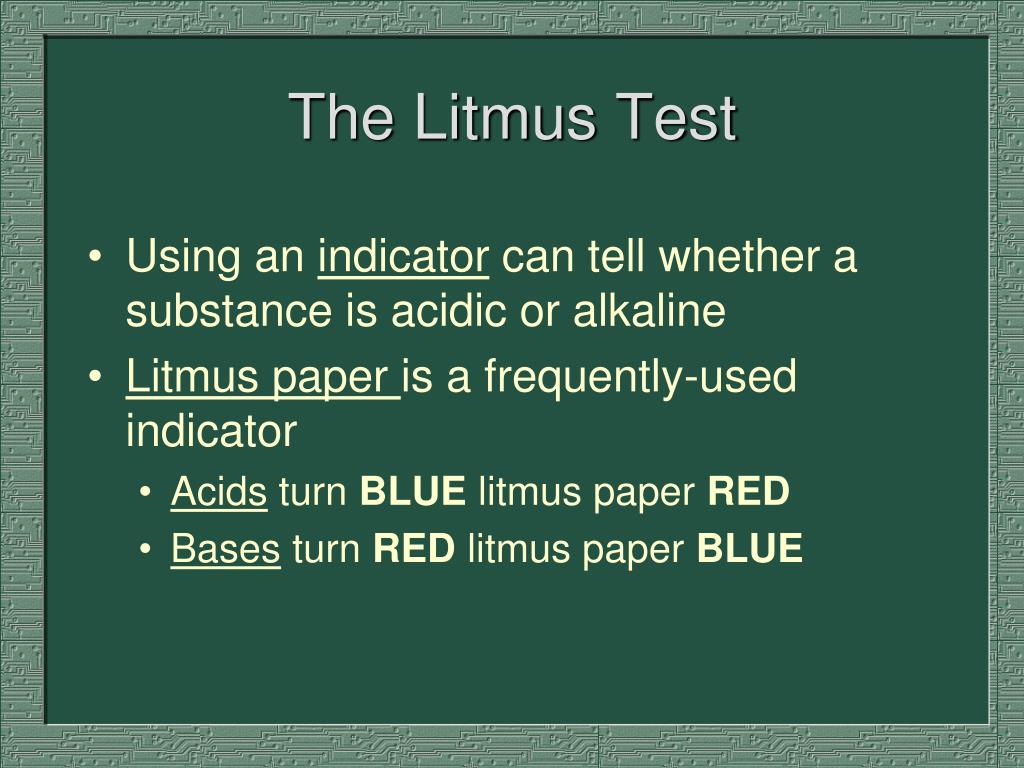 The Litmus Test

• Using an indicator can tell whether a substance is acidic or alkaline
• Litmus paper is a frequently-used indicator
  • Acids turn BLUE litmus paper RED
  • Bases turn RED litmus paper BLUE